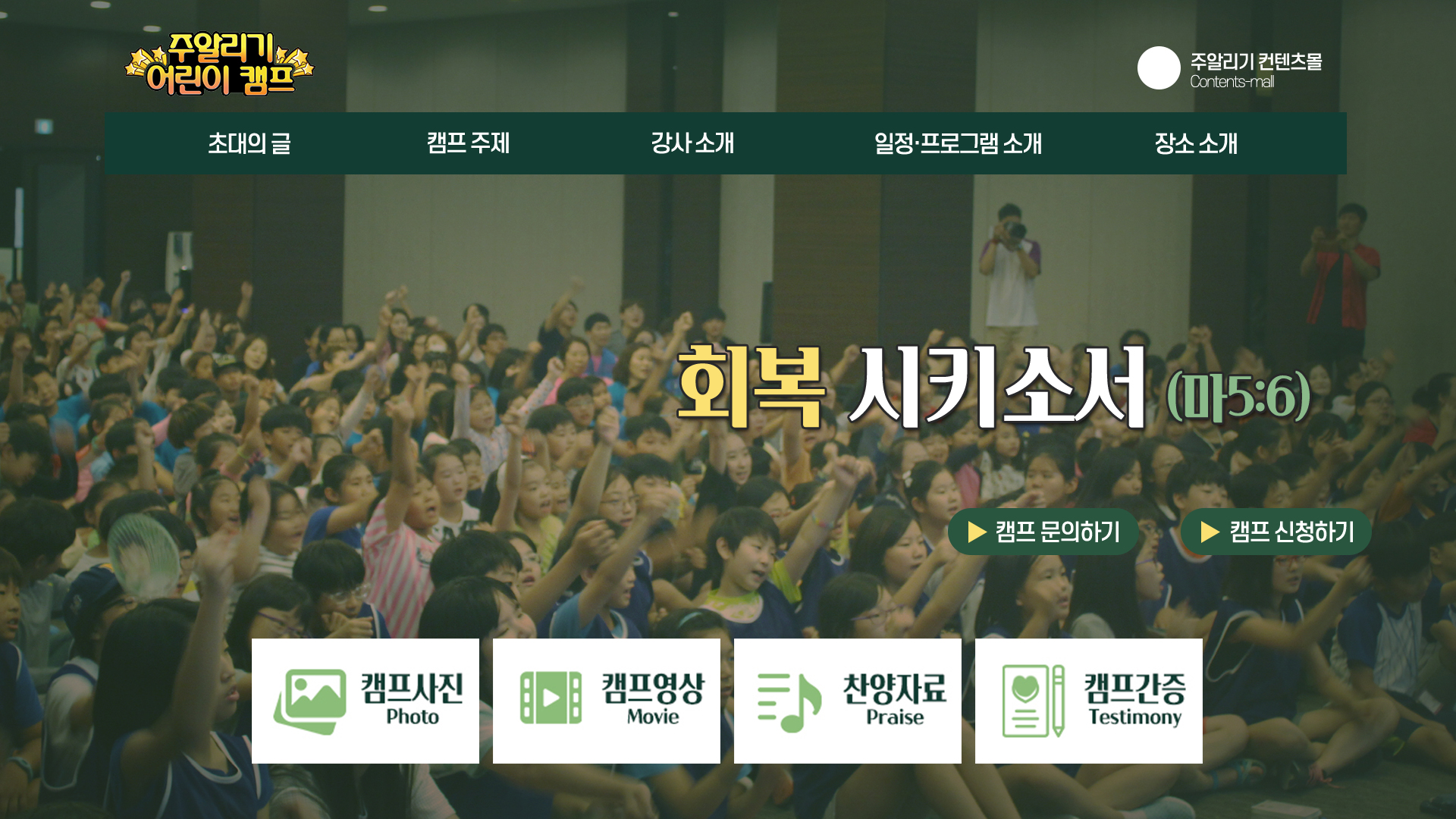 주알리기 어린이 캠프

주알리기 컨텐츠몰
Contents-mall

초대의 글
캠프 주제
강사 소개
일정·프로그램 소개
장소 소개

회복 시키소서 (마5:6)

캠프 문의하기
캠프 신청하기

캠프사진
Photo

캠프영상
Movie

찬양자료
Praise

캠프간증
Testimony